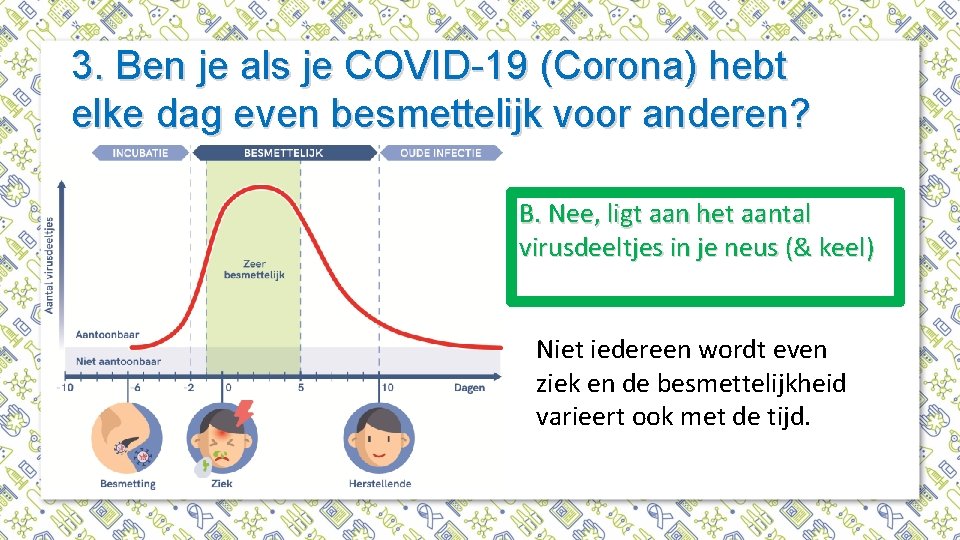 3. Ben je als je COVID-19 (Corona) hebt elke dag even besmettelijk voor anderen?

INCUBATIE
BESMETTELIJK
OUDE INFECTIE

Aantal virusdeeltjes

Zeer besmettelijk

Aantoonbaar
Niet aantoonbaar

-10 -6 -2 0 5 10 Dagen

Besmetting
Ziek
Herstellende

B. Nee, ligt aan het aantal virusdeeltjes in je neus (& keel)

Niet iedereen wordt even ziek en de besmettelijkheid varieert ook met de tijd.